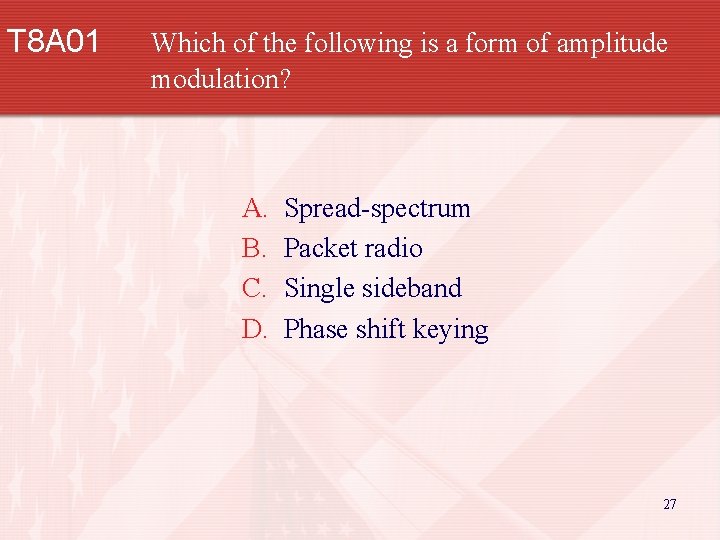 T8A01 Which of the following is a form of amplitude modulation?

A. Spread-spectrum
B. Packet radio
C. Single sideband
D. Phase shift keying

27